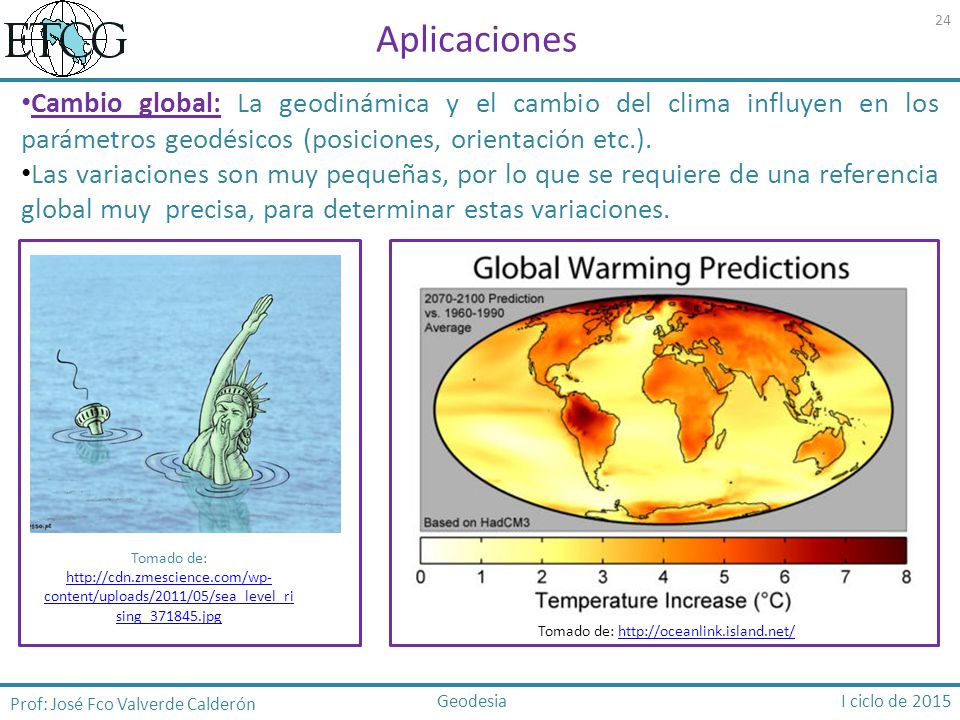 EFCG

Aplicaciones

24

•Cambio global: La geodinámica y el cambio del clima influyen en los parámetros geodésicos (posiciones, orientación etc.).

•Las variaciones son muy pequeñas, por lo que se requiere de una referencia global muy precisa, para determinar estas variaciones.

Tomado de: http://cdn.zmescience.com/wp-content/uploads/2011/05/sea_level_rising_371845.jpg

Global Warming Predictions

2070-2100 Prediction vs. 1960-1990 Average

Based on HadCM3

0 1 2 3 4 5 6 7 8

Temperature Increase (°C)

Tomado de: http://oceanlink.island.net/

Prof: José Fco Valverde Calderón

Geodesia

I ciclo de 2015